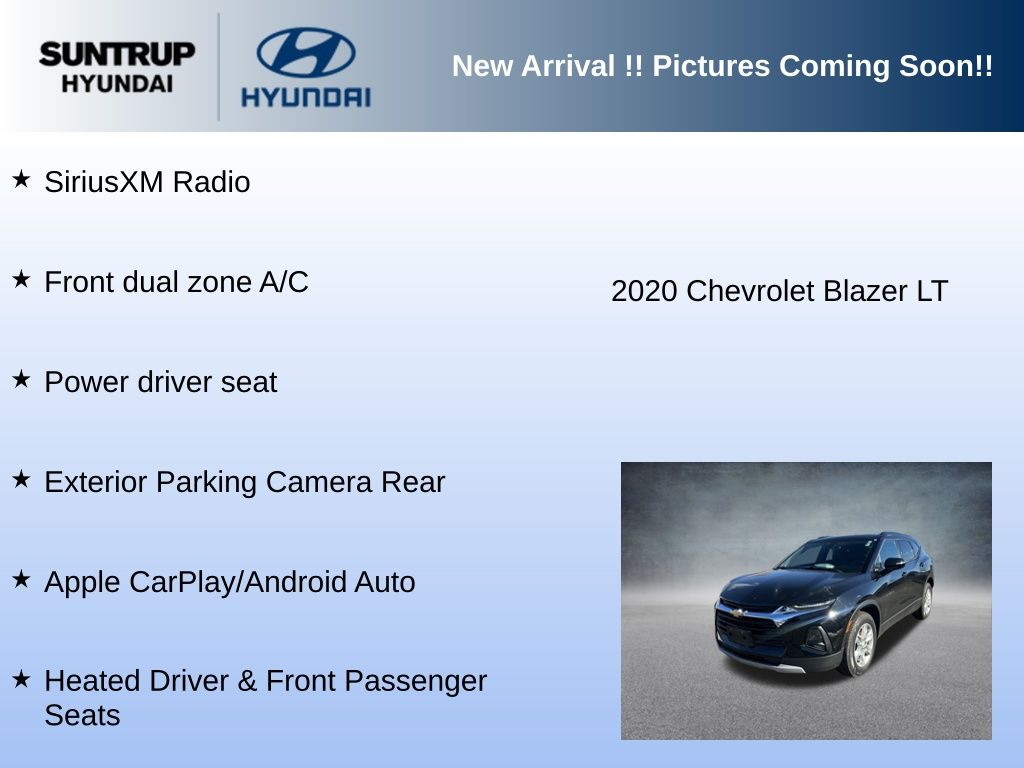 SUNTRUP HYUNDAI

HYUNDAI

New Arrival !! Pictures Coming Soon!!

★ SiriusXM Radio

★ Front dual zone A/C

★ Power driver seat

★ Exterior Parking Camera Rear

★ Apple CarPlay/Android Auto

★ Heated Driver & Front Passenger Seats

2020 Chevrolet Blazer LT